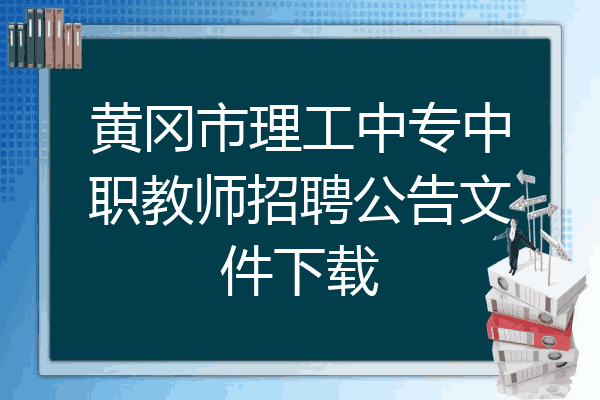 黄冈市理工中专中职教师招聘公告文件下载